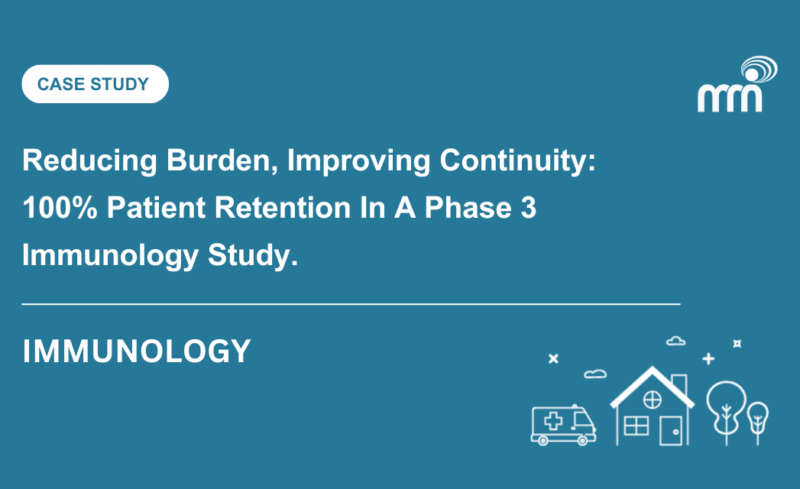 CASE STUDY

mrn

Reducing Burden, Improving Continuity: 100% Patient Retention In A Phase 3 Immunology Study.

IMMUNOLOGY